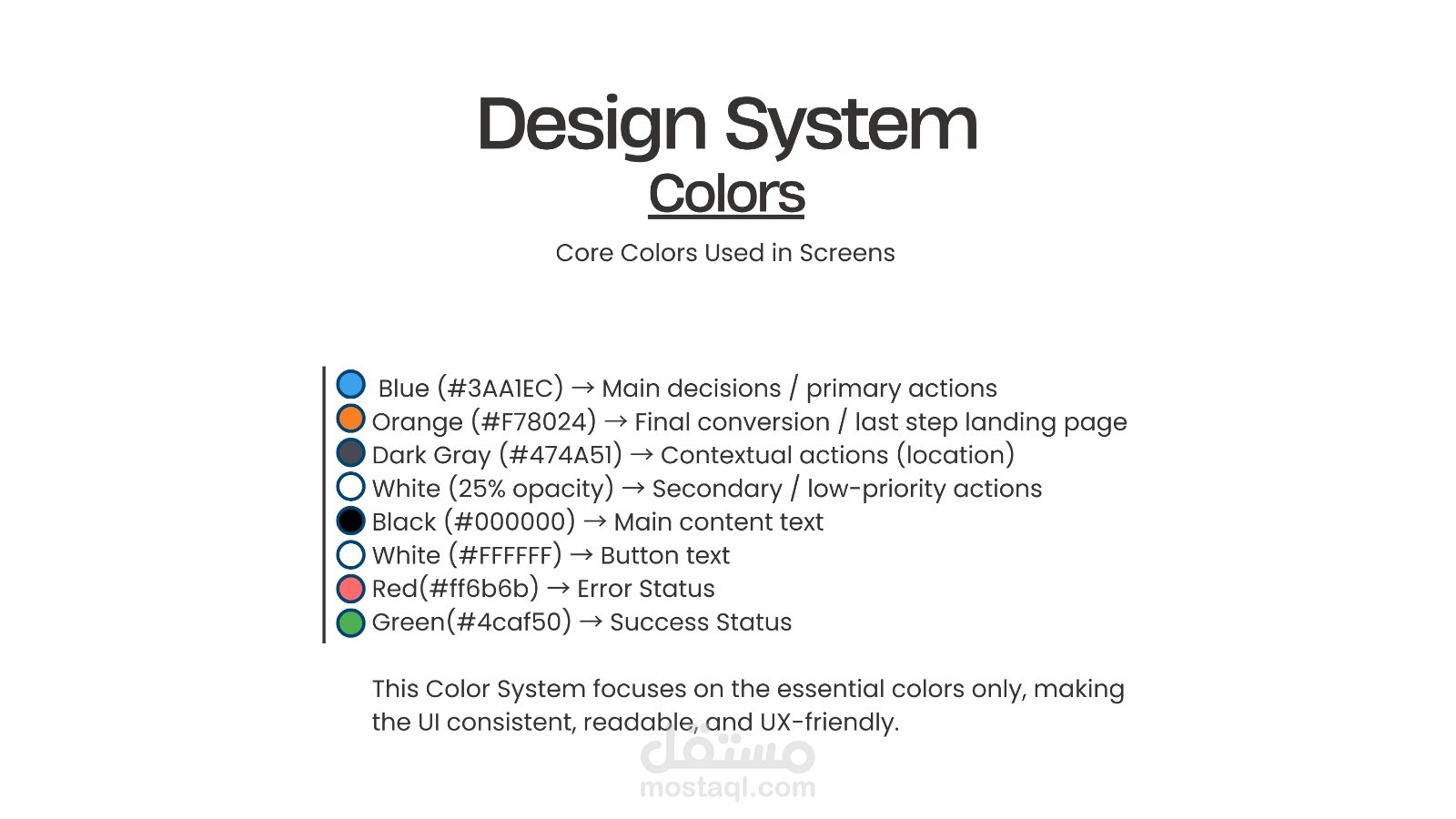 Design System
Colors
Core Colors Used in Screens

Blue (#3AA1EC) → Main decisions / primary actions
Orange (#F78024) → Final conversion / last step landing page
Dark Gray (#474A51) → Contextual actions (location)
White (25% opacity) → Secondary / low-priority actions
Black (#000000) → Main content text
White (#FFFFFF) → Button text
Red(#ff6b6b) → Error Status
Green(#4caf50) → Success Status

This Color System focuses on the essential colors only, making the UI consistent, readable, and UX-friendly.

مستقل
mostaql.com